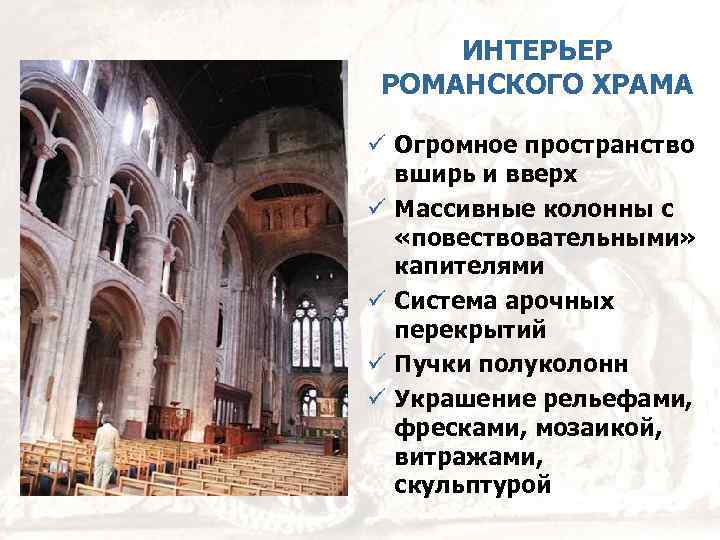 ИНТЕРЬЕР РОМАНСКОГО ХРАМА

✓ Огромное пространство вширь и вверх
✓ Массивные колонны с «повествовательными» капителями
✓ Система арочных перекрытий
✓ Пучки полуколонн
✓ Украшение рельефами, фресками, мозаикой, витражами, скульптурой